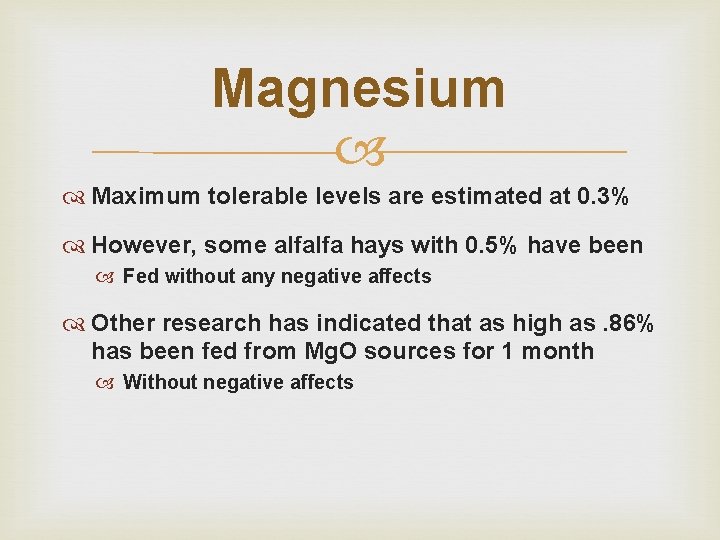 Magnesium

Maximum tolerable levels are estimated at 0.3%

However, some alfalfa hays with 0.5% have been

Fed without any negative affects

Other research has indicated that as high as .86% has been fed from MgO sources for 1 month

Without negative affects